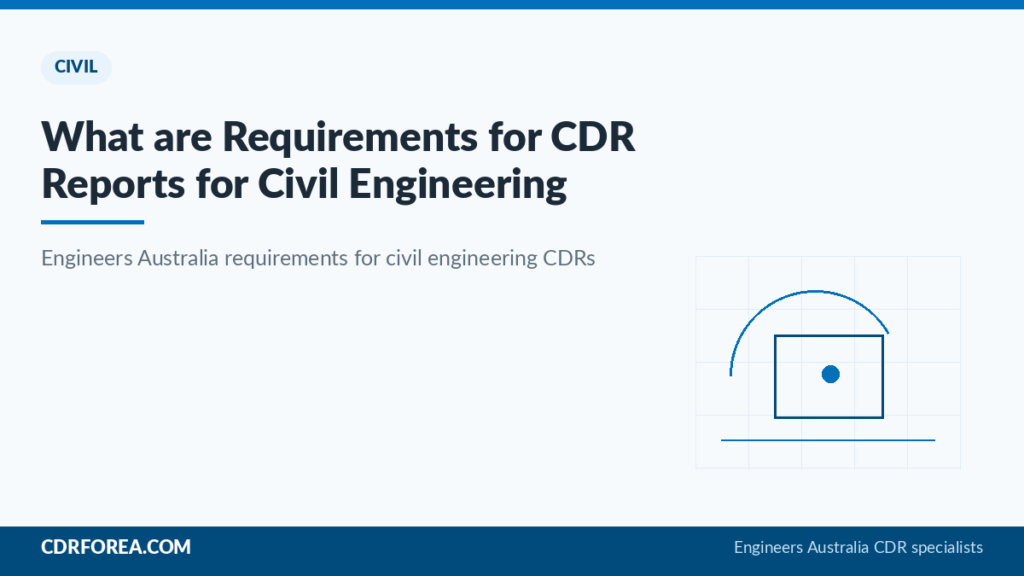 CIVIL

What are Requirements for CDR Reports for Civil Engineering

Engineers Australia requirements for civil engineering CDRs

CDRFOREA.COM

Engineers Australia CDR specialists